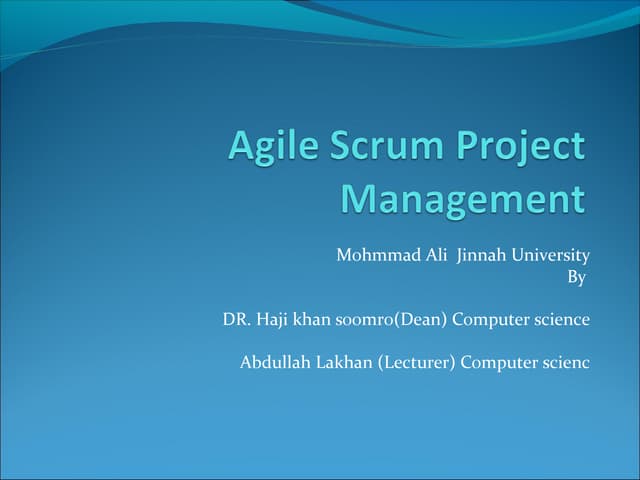 Agile Scrum Project Management

Mohmmad Ali Jinnah University
By

DR. Haji khan soomro(Dean) Computer science

Abdullah Lakhan (Lecturer) Computer scienc